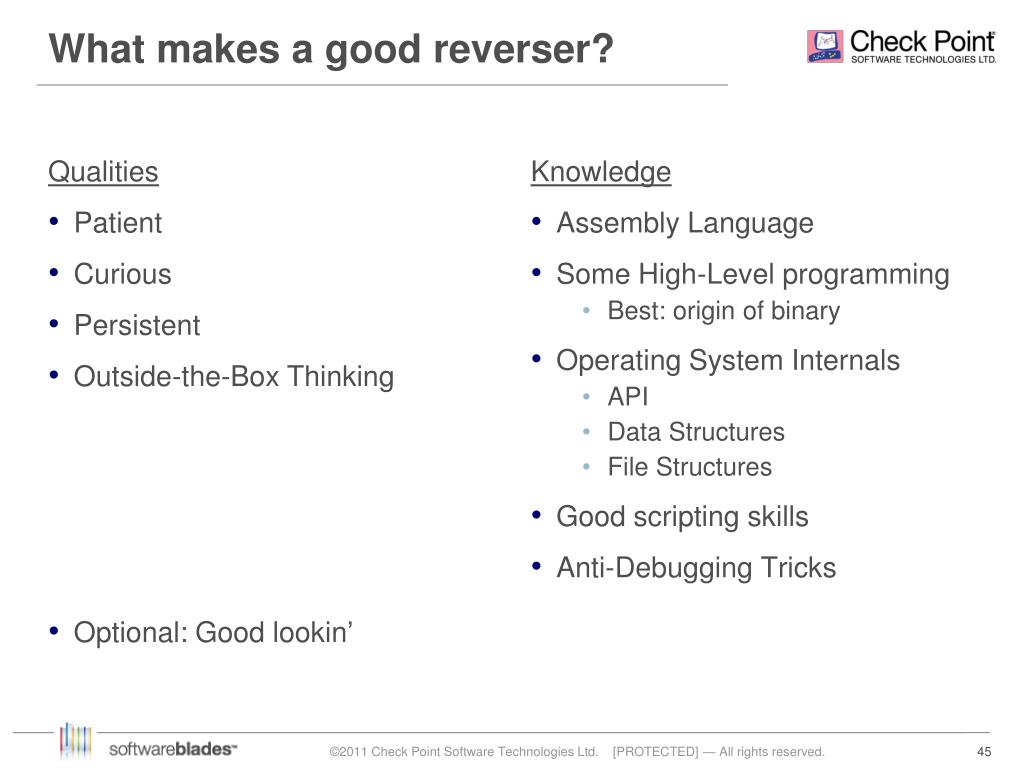 What makes a good reverser?

Check Point®
SOFTWARE TECHNOLOGIES LTD.

Qualities
• Patient
• Curious
• Persistent
• Outside-the-Box Thinking

• Optional: Good lookin’

Knowledge
• Assembly Language
• Some High-Level programming
  • Best: origin of binary
• Operating System Internals
  • API
  • Data Structures
  • File Structures
• Good scripting skills
• Anti-Debugging Tricks

softwareblades™

©2011 Check Point Software Technologies Ltd. [PROTECTED] — All rights reserved.

45